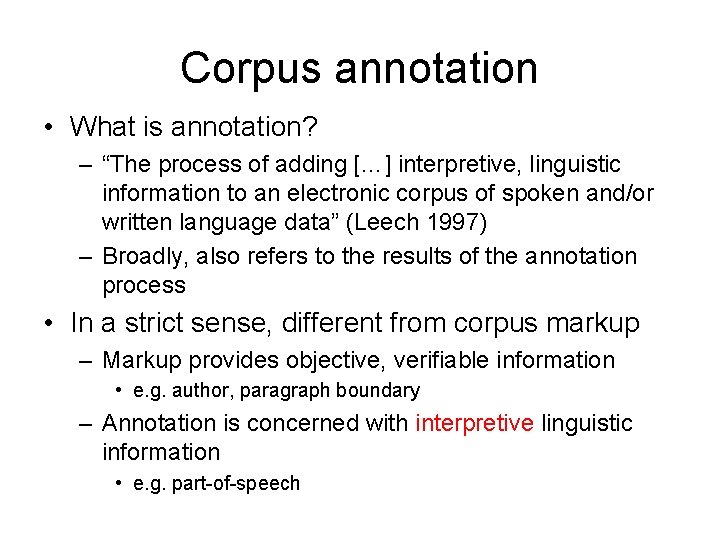 Corpus annotation

• What is annotation?

– “The process of adding […] interpretive, linguistic information to an electronic corpus of spoken and/or written language data” (Leech 1997)

– Broadly, also refers to the results of the annotation process

• In a strict sense, different from corpus markup

– Markup provides objective, verifiable information

• e.g. author, paragraph boundary

– Annotation is concerned with interpretive linguistic information

• e.g. part-of-speech